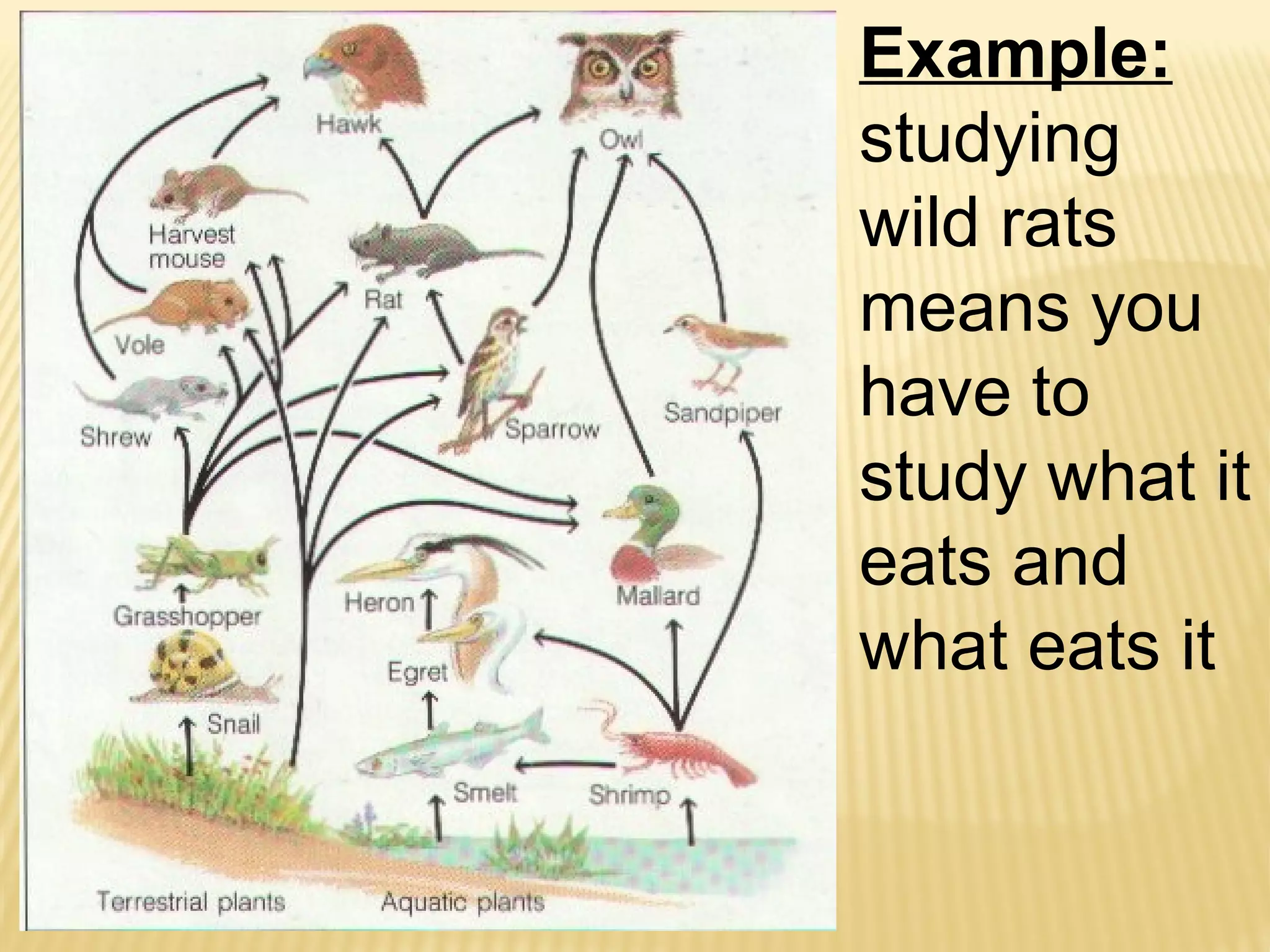 Hawk
Owl
Harvest mouse
Rat
Vole
Shrew
Sparrow
Sandpiper
Grasshopper
Heron
Mallard
Egret
Snail
Smelt
Shrimp
Terrestrial plants
Aquatic plants

Example:
studying wild rats means you have to study what it eats and what eats it